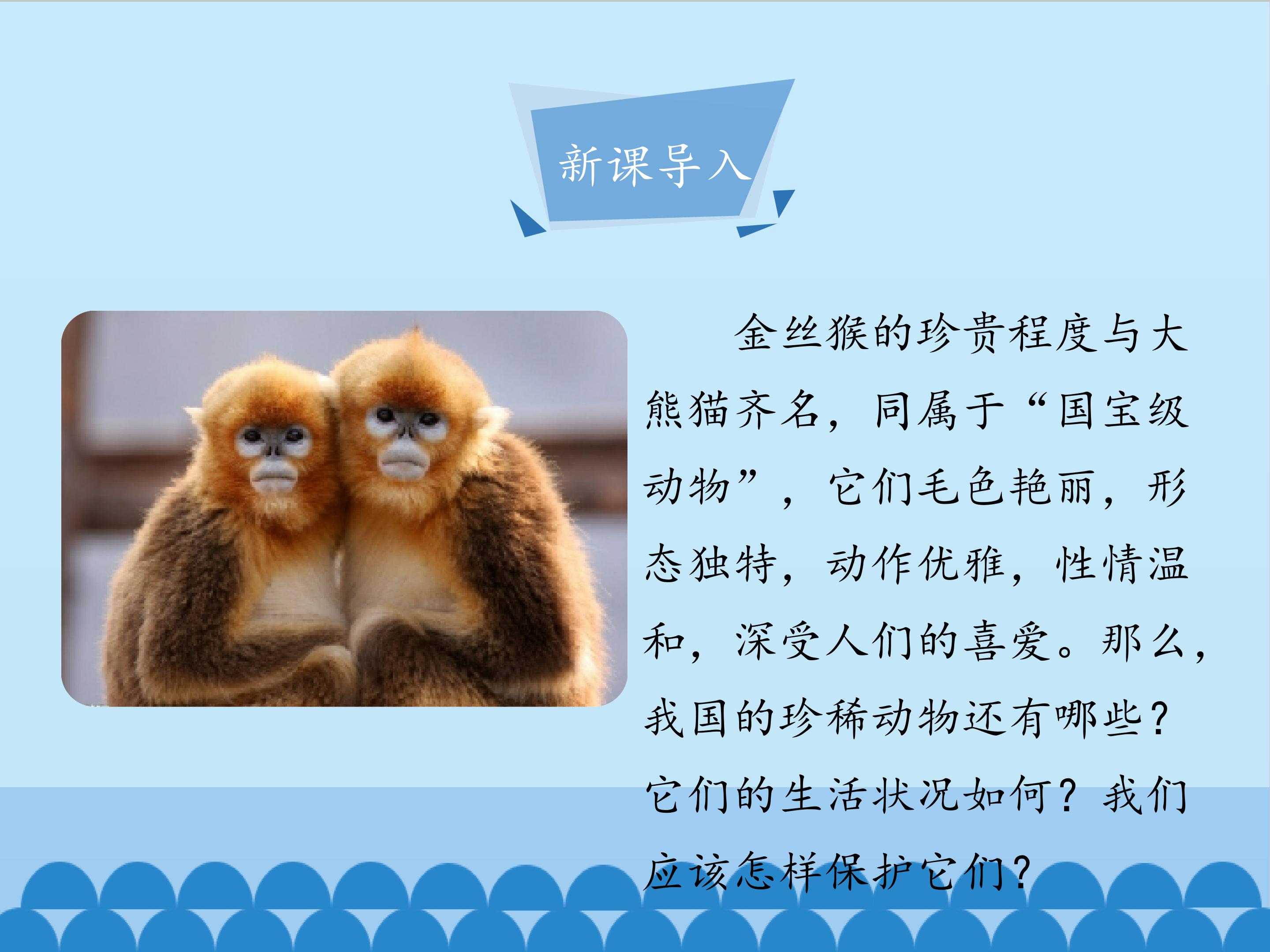 新课导入

金丝猴的珍贵程度与大熊猫齐名，同属于“国宝级动物”，它们毛色艳丽，形态独特，动作优雅，性情温和，深受人们的喜爱。那么，我国的珍稀动物还有哪些？它们的生活状况如何？我们应该怎样保护它们？